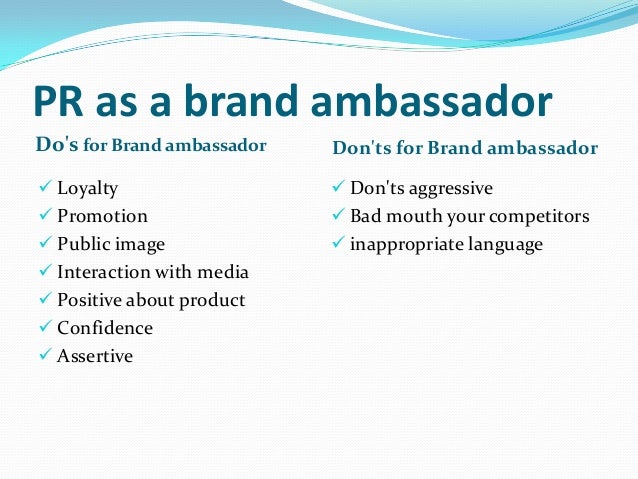 PR as a brand ambassador

Do's for Brand ambassador

✓ Loyalty
✓ Promotion
✓ Public image
✓ Interaction with media
✓ Positive about product
✓ Confidence
✓ Assertive

Don'ts for Brand ambassador

✓ Don'ts aggressive
✓ Bad mouth your competitors
✓ inappropriate language